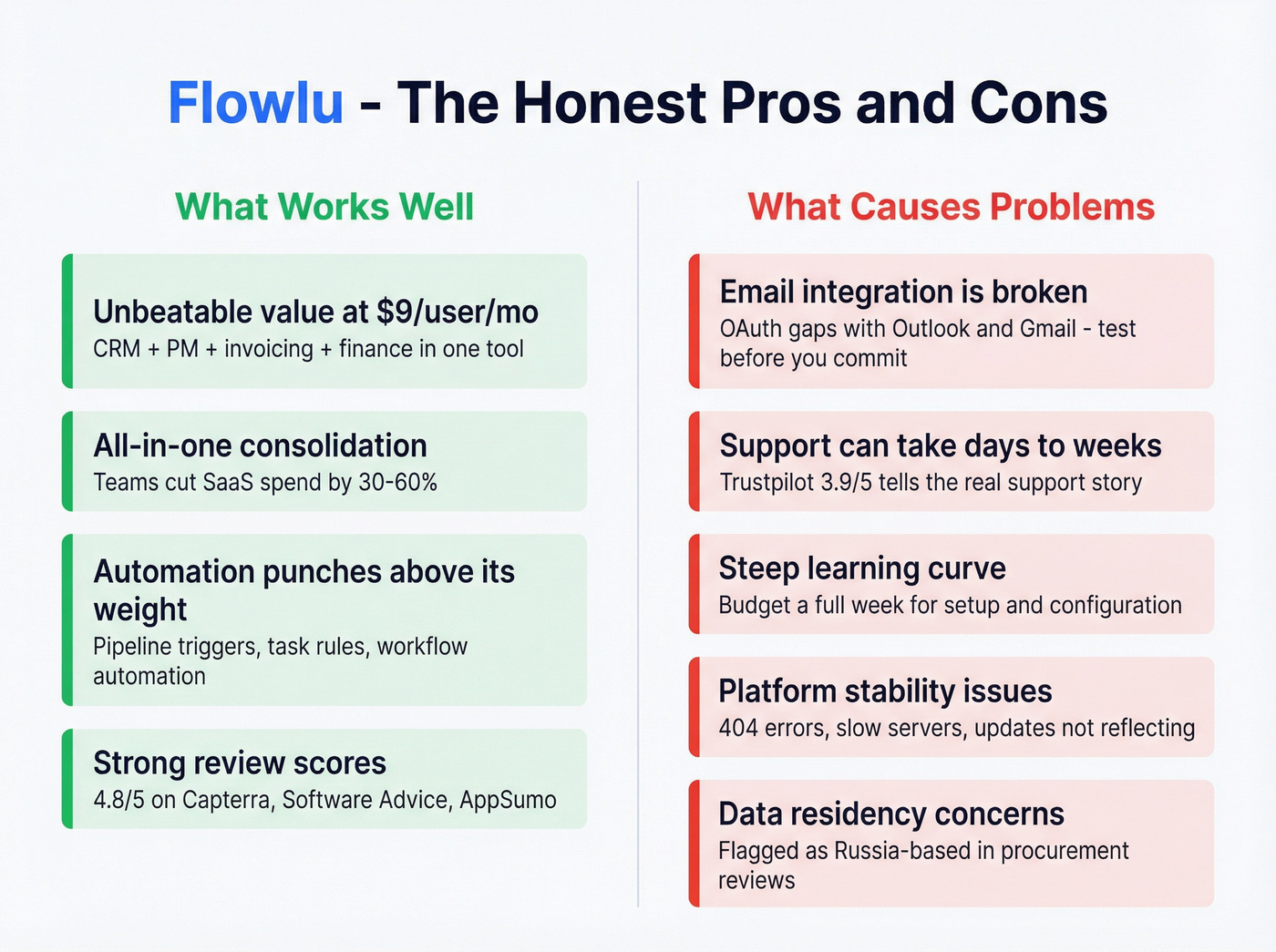 Flowlu - The Honest Pros and Cons

What Works Well

Unbeatable value at $9/user/mo
CRM + PM + invoicing + finance in one tool

All-in-one consolidation
Teams cut SaaS spend by 30-60%

Automation punches above its weight
Pipeline triggers, task rules, workflow automation

Strong review scores
4.8/5 on Capterra, Software Advice, AppSumo

What Causes Problems

Email integration is broken
OAuth gaps with Outlook and Gmail - test before you commit

Support can take days to weeks
Trustpilot 3.9/5 tells the real support story

Steep learning curve
Budget a full week for setup and configuration

Platform stability issues
404 errors, slow servers, updates not reflecting

Data residency concerns
Flagged as Russia-based in procurement reviews